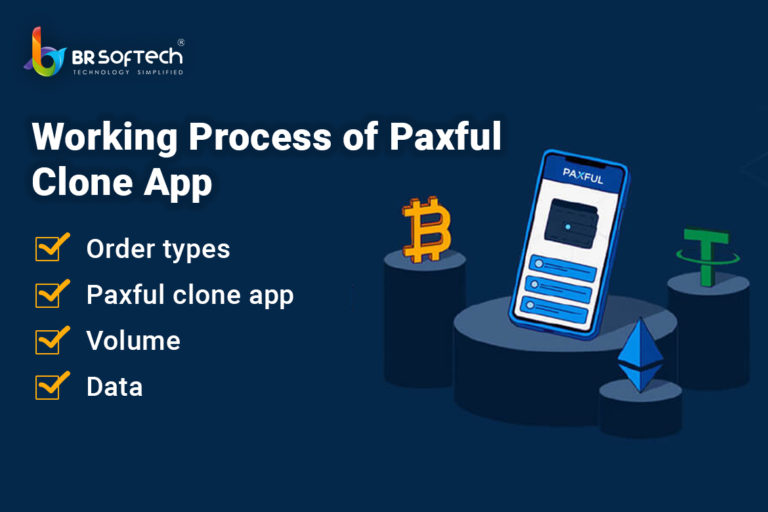 BR SOFTECH®
TECHNOLOGY SIMPLIFIED

Working Process of Paxful Clone App

Order types
Paxful clone app
Volume
Data

PAXFUL